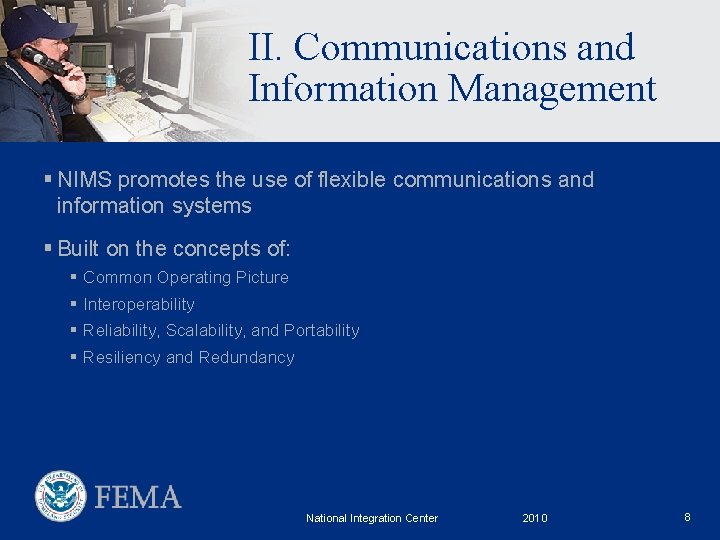 II. Communications and Information Management

▪ NIMS promotes the use of flexible communications and information systems

▪ Built on the concepts of:
▪ Common Operating Picture
▪ Interoperability
▪ Reliability, Scalability, and Portability
▪ Resiliency and Redundancy

FEMA

National Integration Center 2010 8